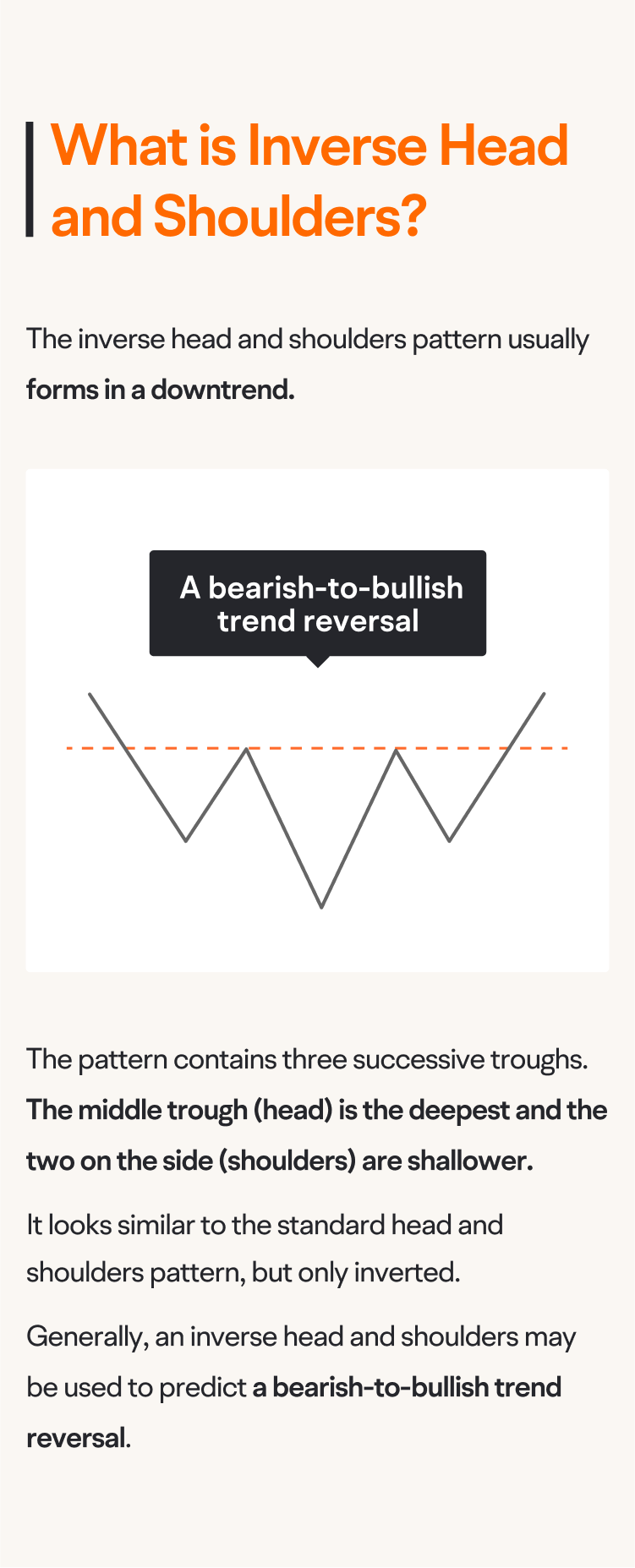 What is Inverse Head and Shoulders?

The inverse head and shoulders pattern usually forms in a downtrend.

A bearish-to-bullish trend reversal

The pattern contains three successive troughs. The middle trough (head) is the deepest and the two on the side (shoulders) are shallower.

It looks similar to the standard head and shoulders pattern, but only inverted.

Generally, an inverse head and shoulders may be used to predict a bearish-to-bullish trend reversal.